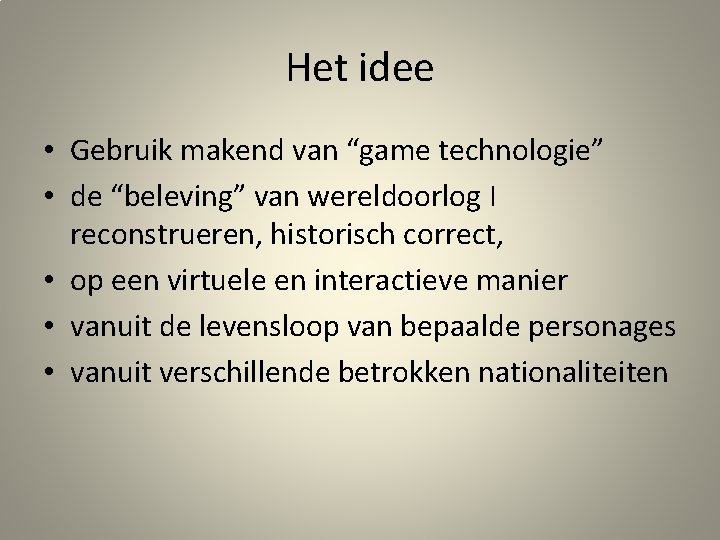 Het idee

• Gebruik makend van “game technologie”
• de “beleving” van wereldoorlog I reconstrueren, historisch correct,
• op een virtuele en interactieve manier
• vanuit de levensloop van bepaalde personages
• vanuit verschillende betrokken nationaliteiten